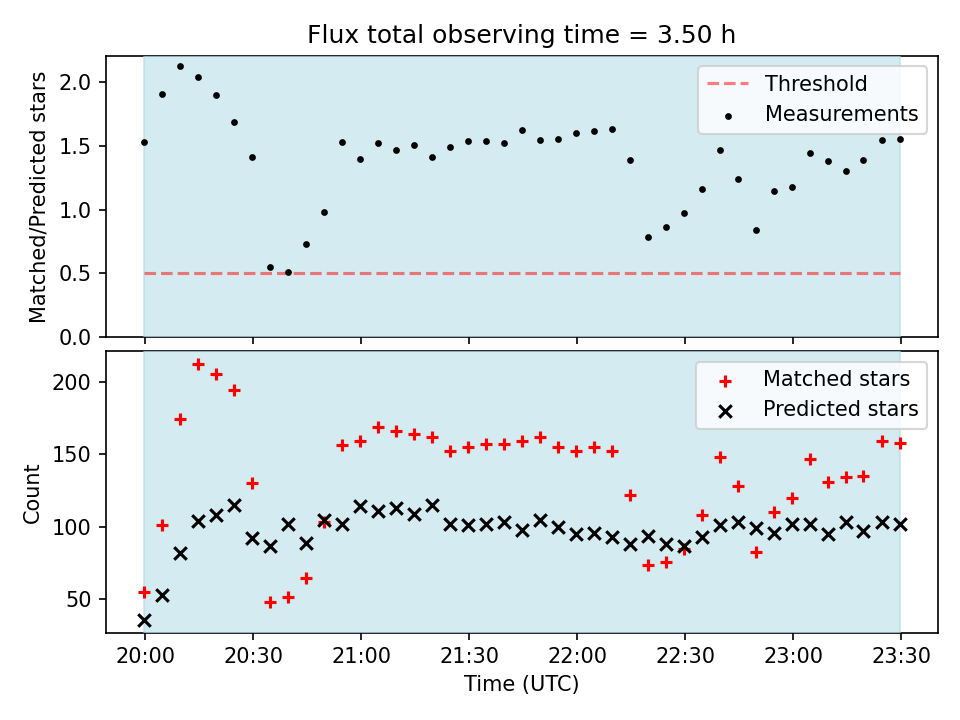 Flux total observing time = 3.50 h

Matched/Predicted stars

2.0
1.5
1.0
0.5
0.0

Threshold
Measurements

Count

200
150
100
50

Matched stars
Predicted stars

20:00
20:30
21:00
21:30
22:00
22:30
23:00
23:30

Time (UTC)